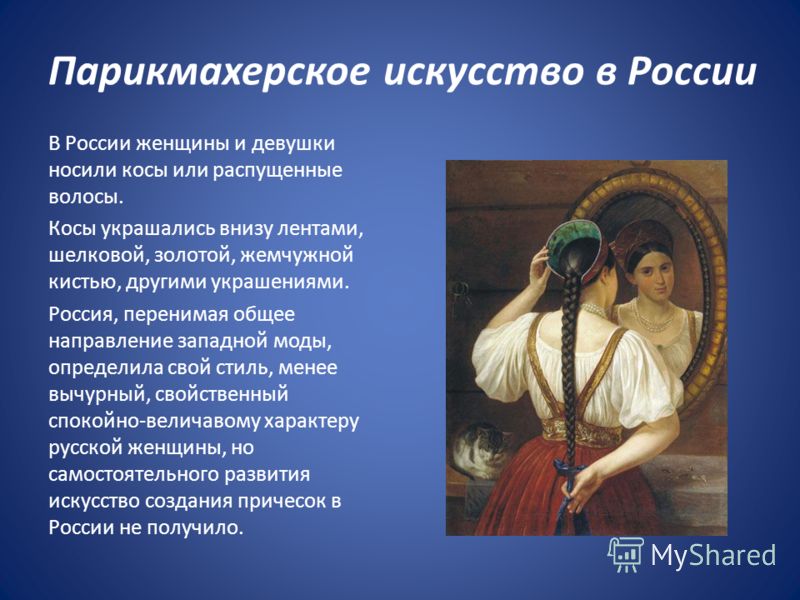 Парикмахерское искусство в России

В России женщины и девушки носили косы или распущенные волосы.

Косы украшались внизу лентами, шелковой, золотой, жемчужной кистью, другими украшениями.

Россия, перенимая общее направление западной моды, определила свой стиль, менее вычурный, свойственный спокойно-величавому характеру русской женщины, но самостоятельного развития искусство создания причесок в России не получило.

MyShared